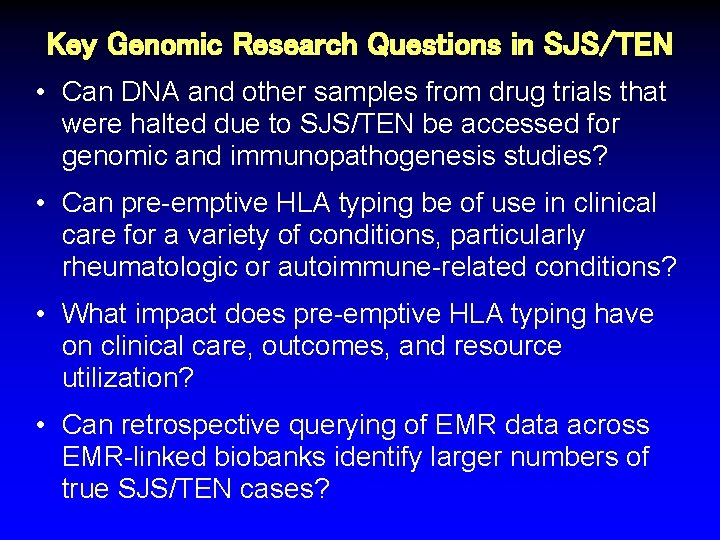 Key Genomic Research Questions in SJS/TEN

• Can DNA and other samples from drug trials that were halted due to SJS/TEN be accessed for genomic and immunopathogenesis studies?

• Can pre-emptive HLA typing be of use in clinical care for a variety of conditions, particularly rheumatologic or autoimmune-related conditions?

• What impact does pre-emptive HLA typing have on clinical care, outcomes, and resource utilization?

• Can retrospective querying of EMR data across EMR-linked biobanks identify larger numbers of true SJS/TEN cases?